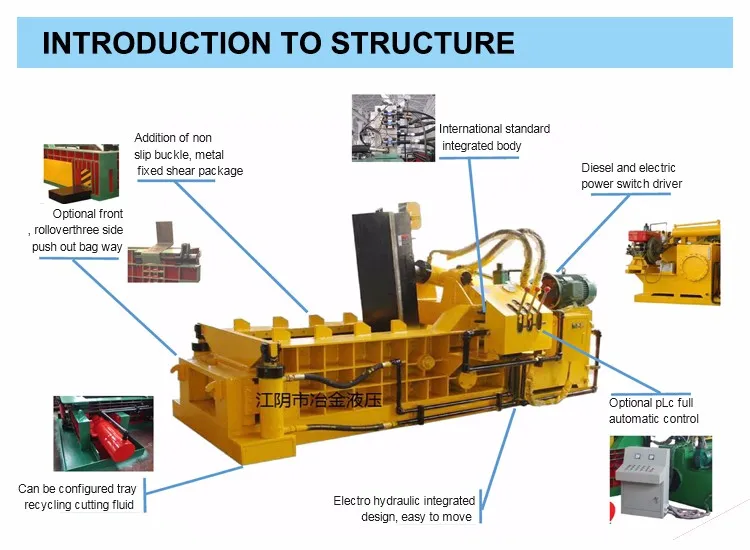 INTRODUCTION TO STRUCTURE

Addition of non slip buckle, metal fixed shear package

International standard integrated body

Diesel and electric power switch driver

Optional front , rolloverthree side push out bag way

江阴市冶金液压

Optional pLc full automatic control

Can be configured tray recycling cutting fluid

Electro hydraulic integrated design, easy to move